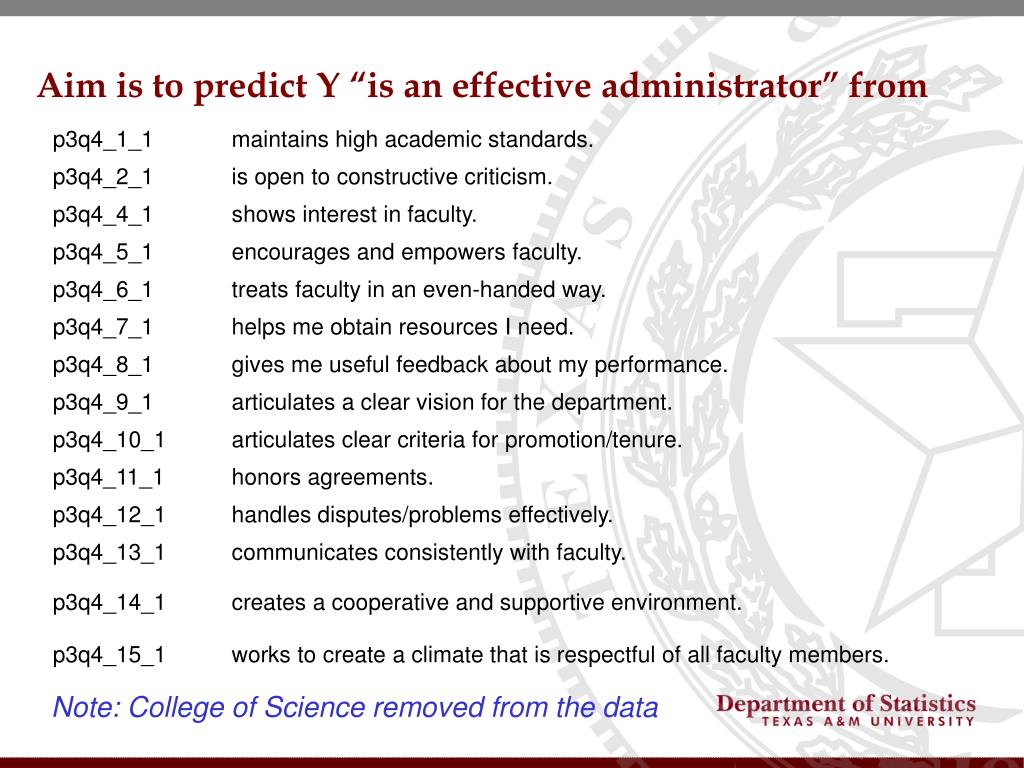 Aim is to predict Y “is an effective administrator” from

| | |
|---|---|
| p3q4_1_1 | maintains high academic standards. |
| p3q4_2_1 | is open to constructive criticism. |
| p3q4_4_1 | shows interest in faculty. |
| p3q4_5_1 | encourages and empowers faculty. |
| p3q4_6_1 | treats faculty in an even-handed way. |
| p3q4_7_1 | helps me obtain resources I need. |
| p3q4_8_1 | gives me useful feedback about my performance. |
| p3q4_9_1 | articulates a clear vision for the department. |
| p3q4_10_1 | articulates clear criteria for promotion/tenure. |
| p3q4_11_1 | honors agreements. |
| p3q4_12_1 | handles disputes/problems effectively. |
| p3q4_13_1 | communicates consistently with faculty. |
| p3q4_14_1 | creates a cooperative and supportive environment. |
| p3q4_15_1 | works to create a climate that is respectful of all faculty members. |

Note: College of Science removed from the data

Department of Statistics
TEXAS A&M UNIVERSITY